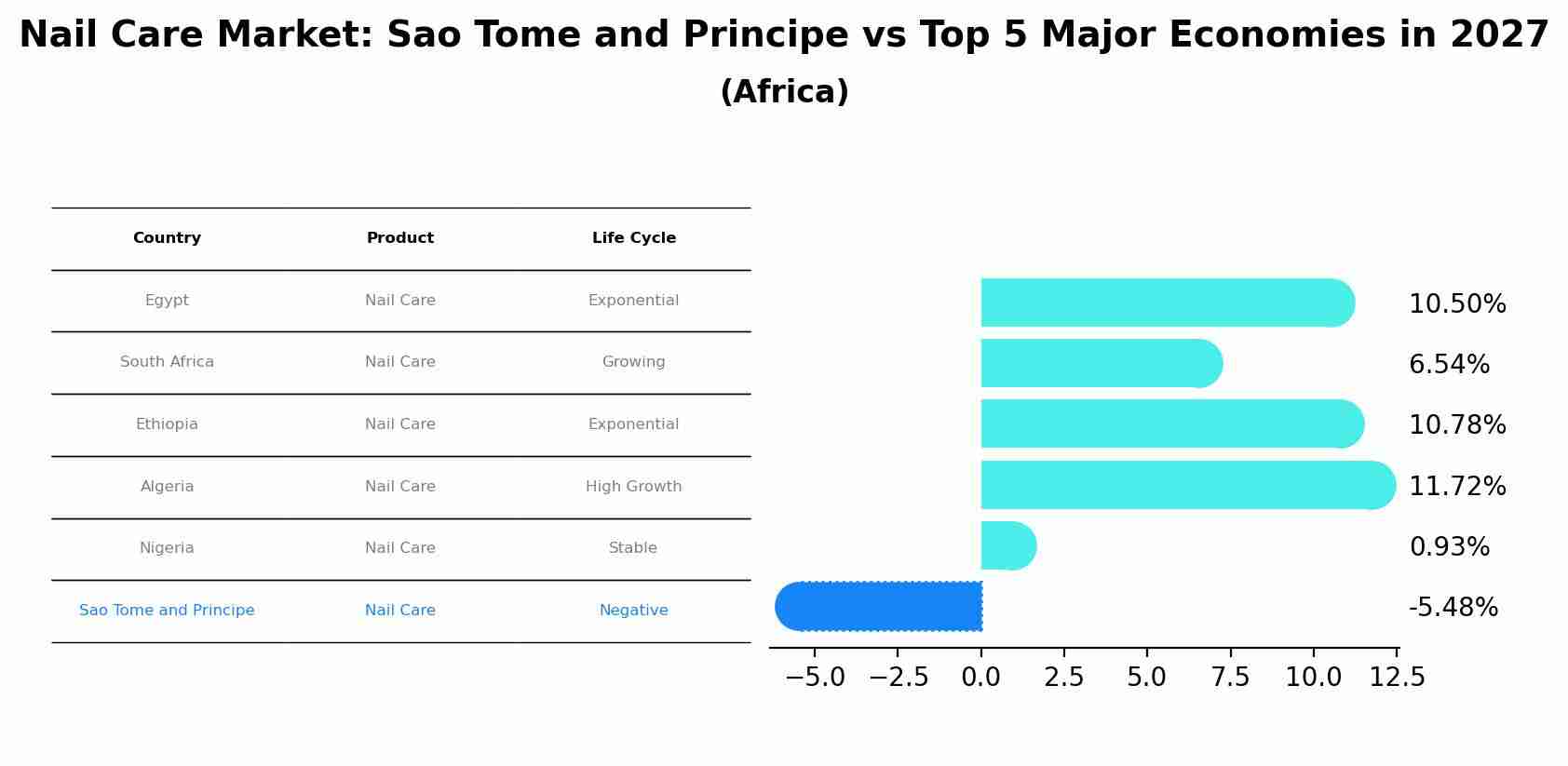 Nail Care Market: Sao Tome and Principe vs Top 5 Major Economies in 2027
(Africa)

| Country | Product | Life Cycle |
|---|---|---|
| Egypt | Nail Care | Exponential |
| South Africa | Nail Care | Growing |
| Ethiopia | Nail Care | Exponential |
| Algeria | Nail Care | High Growth |
| Nigeria | Nail Care | Stable |
| Sao Tome and Principe | Nail Care | Negative |

10.50%
6.54%
10.78%
11.72%
0.93%
-5.48%

−5.0 −2.5 0.0 2.5 5.0 7.5 10.0 12.5